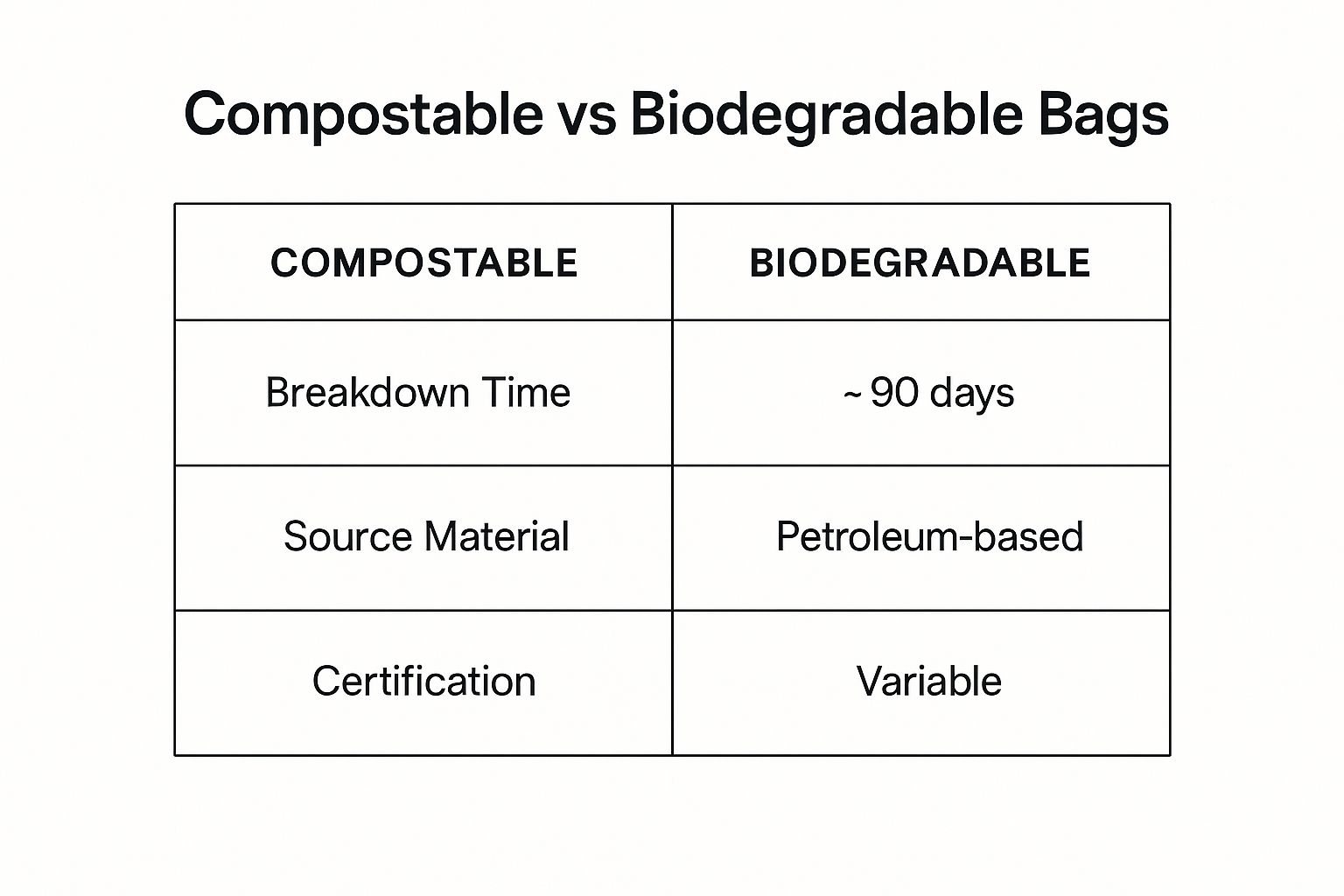 Compostable vs Biodegradable Bags

| COMPOSTABLE | BIODEGRADABLE |
|---|---|
| Breakdown Time | ~ 90 days |
| Source Material | Petroleum-based |
| Certification | Variable |